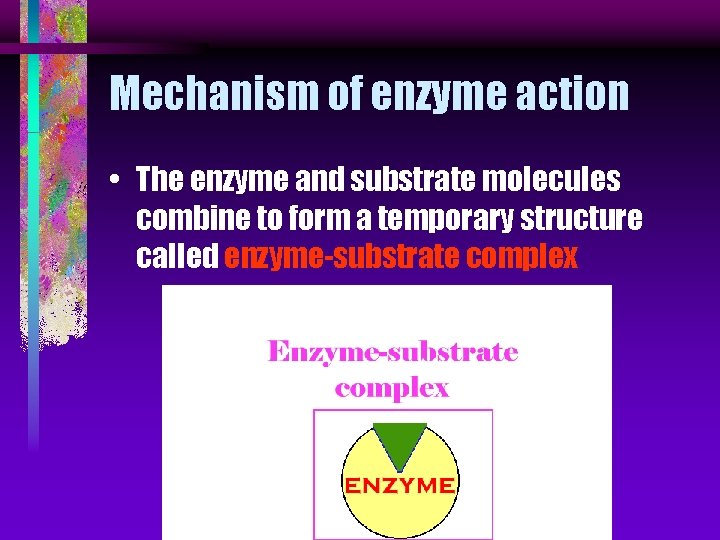 Mechanism of enzyme action

• The enzyme and substrate molecules combine to form a temporary structure called enzyme-substrate complex

Enzyme-substrate complex

ENZYME